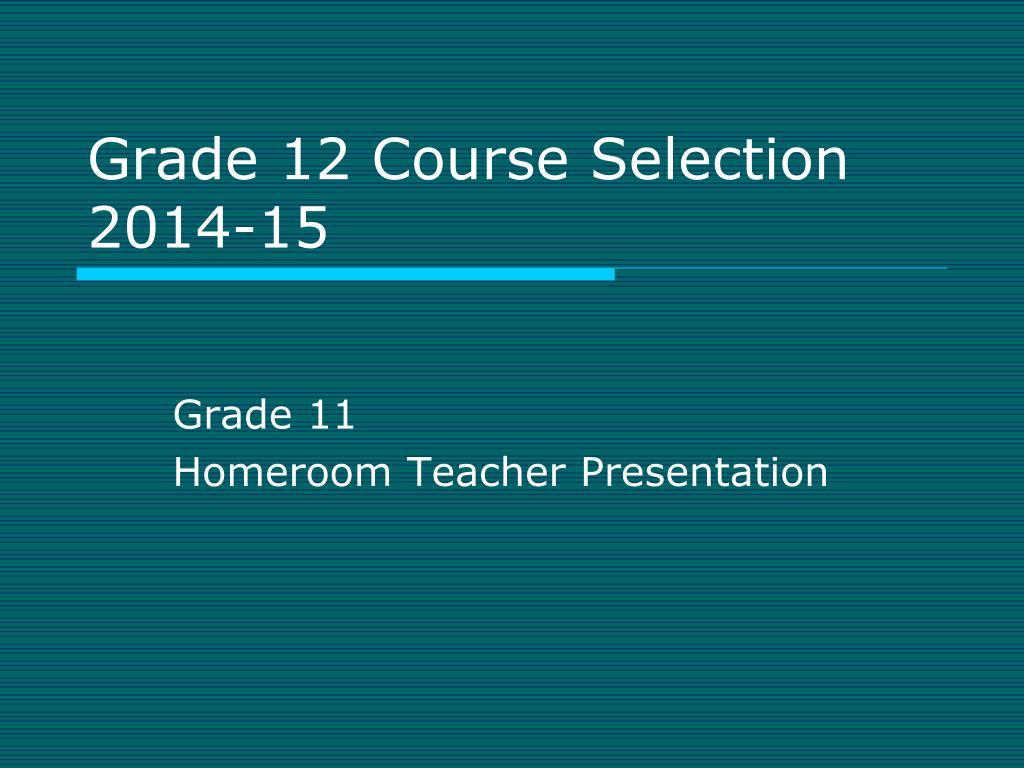 Grade 12 Course Selection 2014-15

Grade 11
Homeroom Teacher Presentation